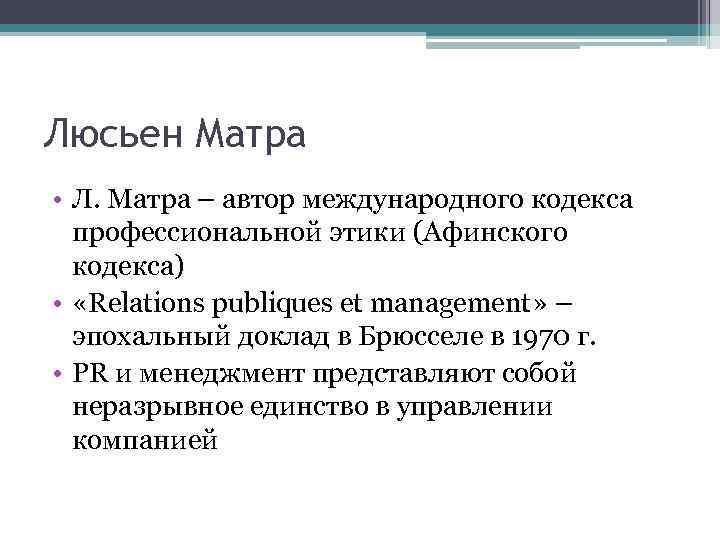 Люсьен Матра

• Л. Матра – автор международного кодекса профессиональной этики (Афинского кодекса)
• «Relations publiques et management» – эпохальный доклад в Брюсселе в 1970 г.
• PR и менеджмент представляют собой неразрывное единство в управлении компанией